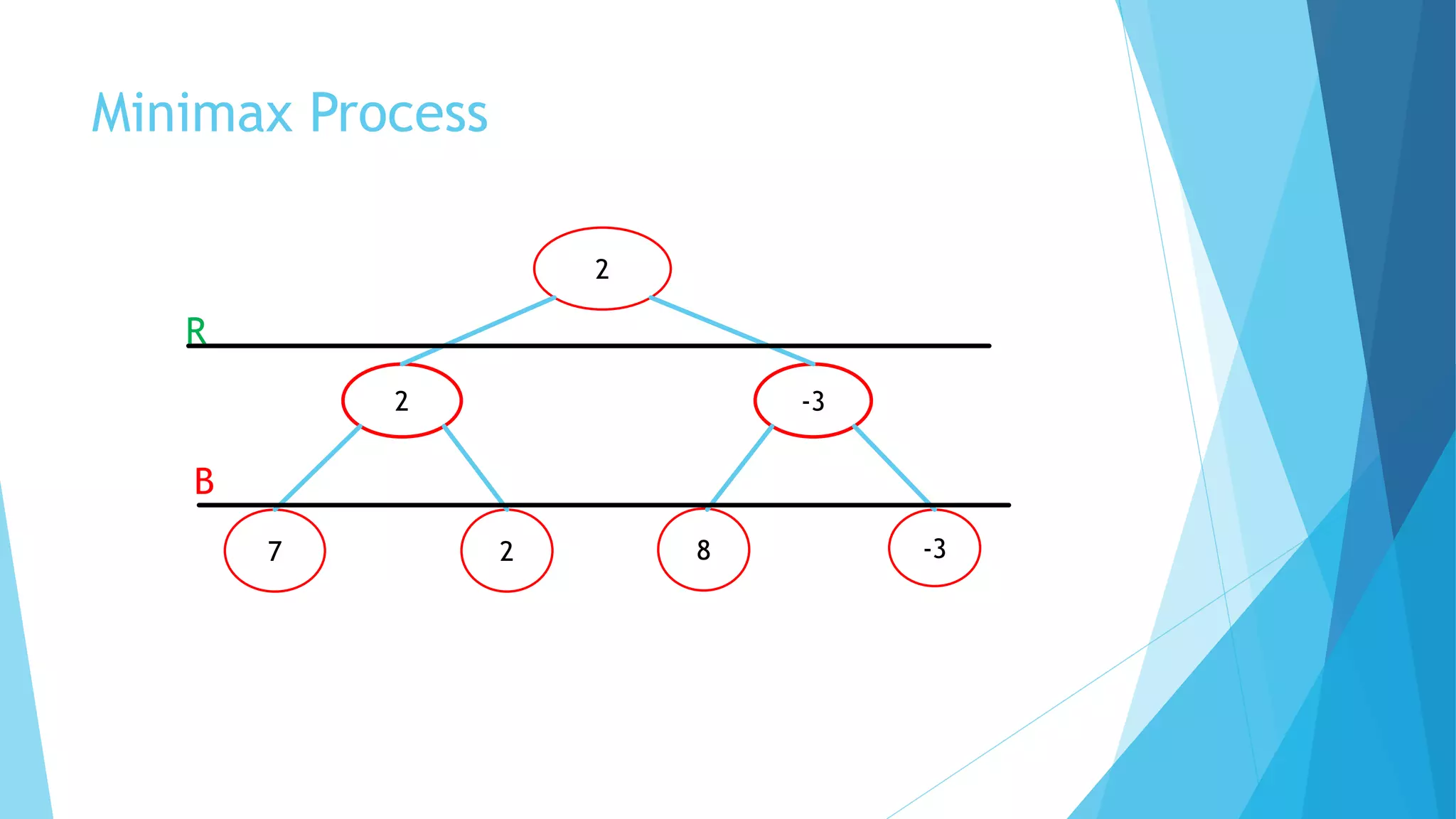 Minimax Process

2

R

2

-3

B

7

2

8

-3